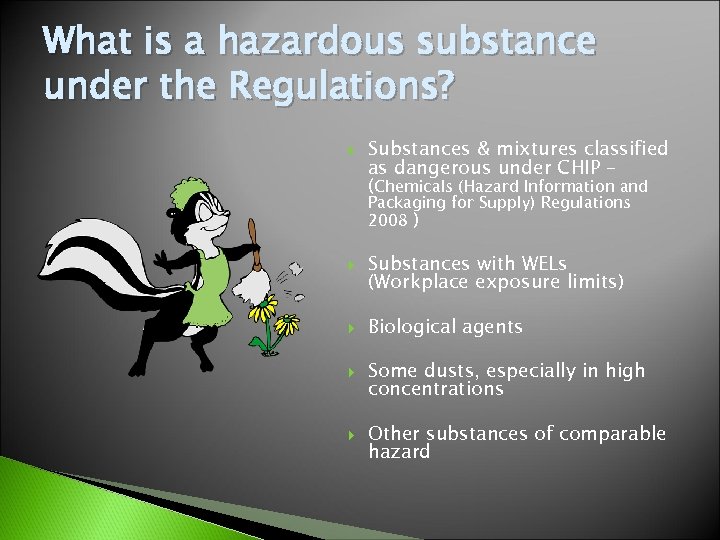 What is a hazardous substance under the Regulations?

Substances & mixtures classified as dangerous under CHIP – (Chemicals (Hazard Information and Packaging for Supply) Regulations 2008 )

Substances with WELs (Workplace exposure limits)

Biological agents

Some dusts, especially in high concentrations

Other substances of comparable hazard